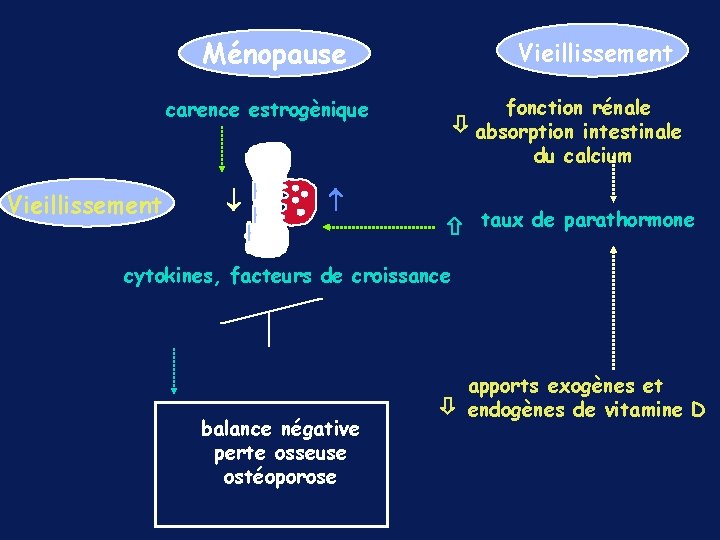 Ménopause

Vieillissement

carence estrogènique

⇩ fonction rénale absorption intestinale du calcium

Vieillissement

↓

↑

⇧ taux de parathormone

cytokines, facteurs de croissance

⇩ apports exogènes et endogènes de vitamine D

balance négative
perte osseuse
ostéoporose